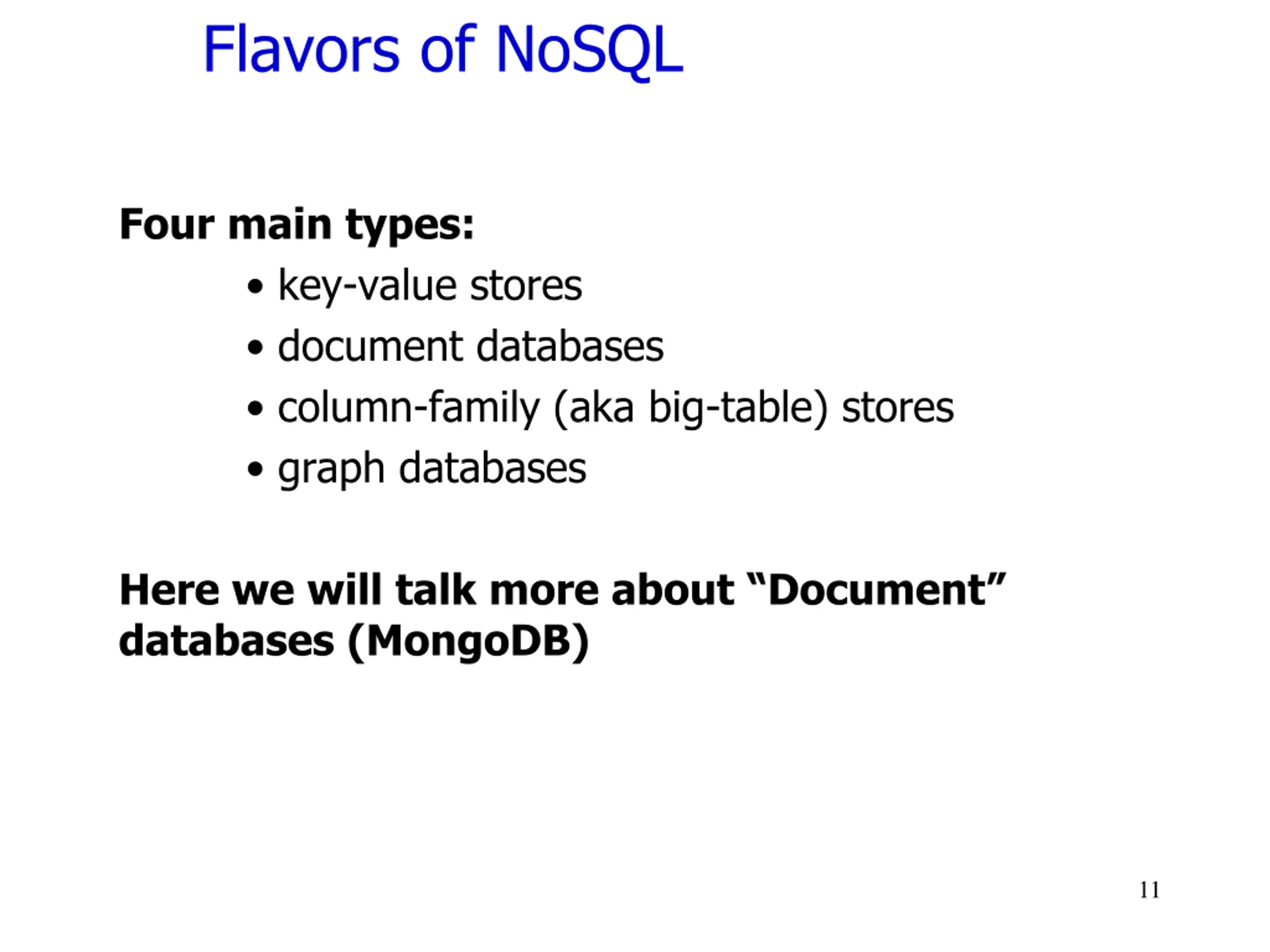 Flavors of NoSQL

Four main types:

• key-value stores
• document databases
• column-family (aka big-table) stores
• graph databases

Here we will talk more about “Document” databases (MongoDB)

11